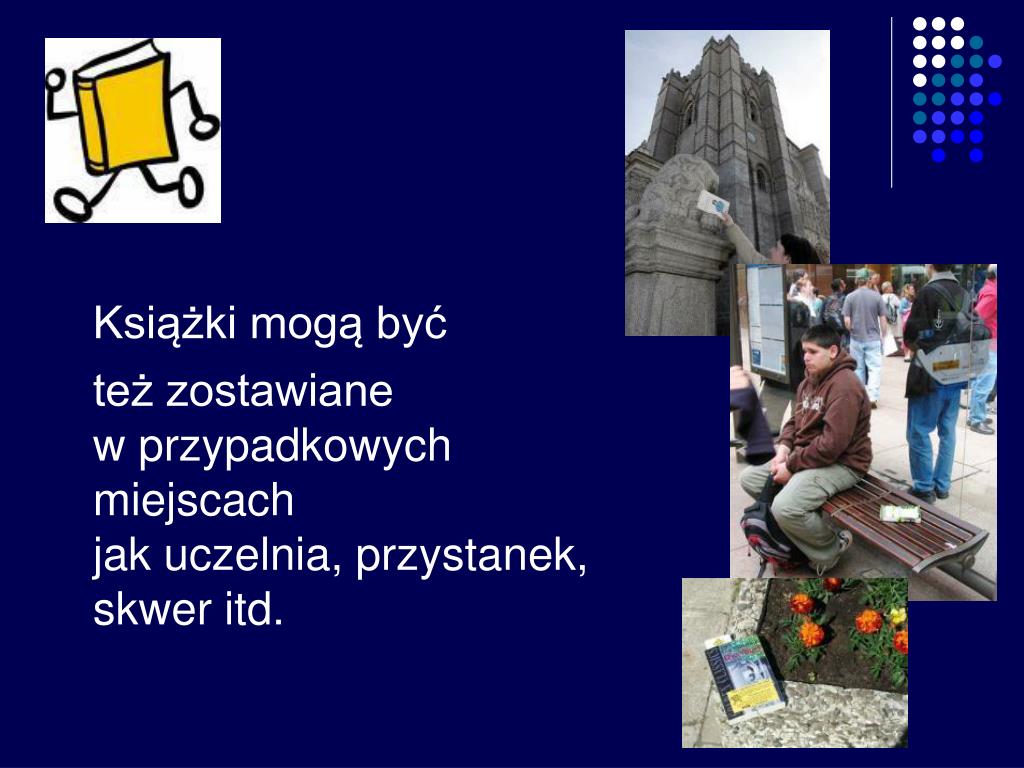 Książki mogą być

też zostawiane
w przypadkowych
miejscach
jak uczelnia, przystanek,
skwer itd.